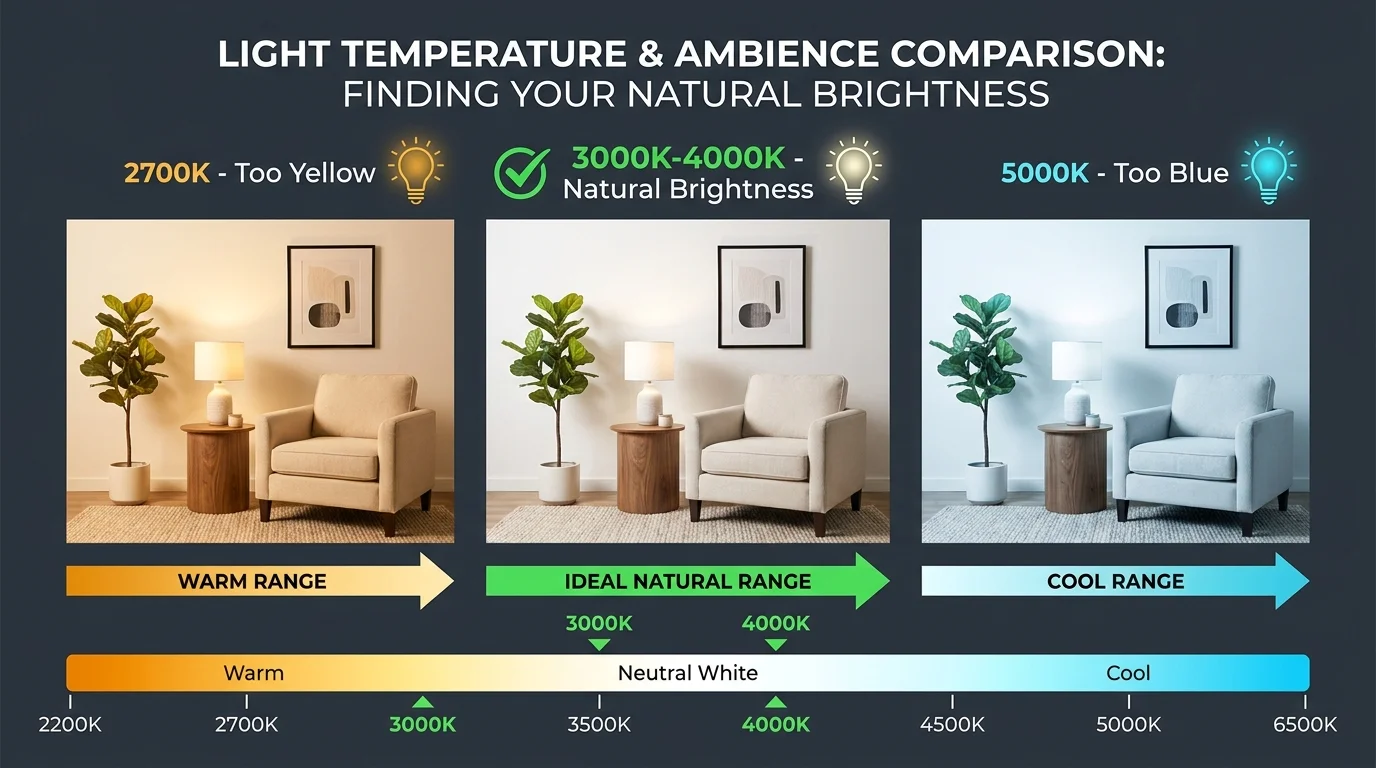 LIGHT TEMPERATURE & AMBIENCE COMPARISON:
FINDING YOUR NATURAL BRIGHTNESS

2700K - Too Yellow

3000K-4000K - Natural Brightness

5000K - Too Blue

WARM RANGE

IDEAL NATURAL RANGE

COOL RANGE

3000K

4000K

Warm

Neutral White

Cool

2200K

2700K

3000K

3500K

4000K

4500K

5000K

6500K